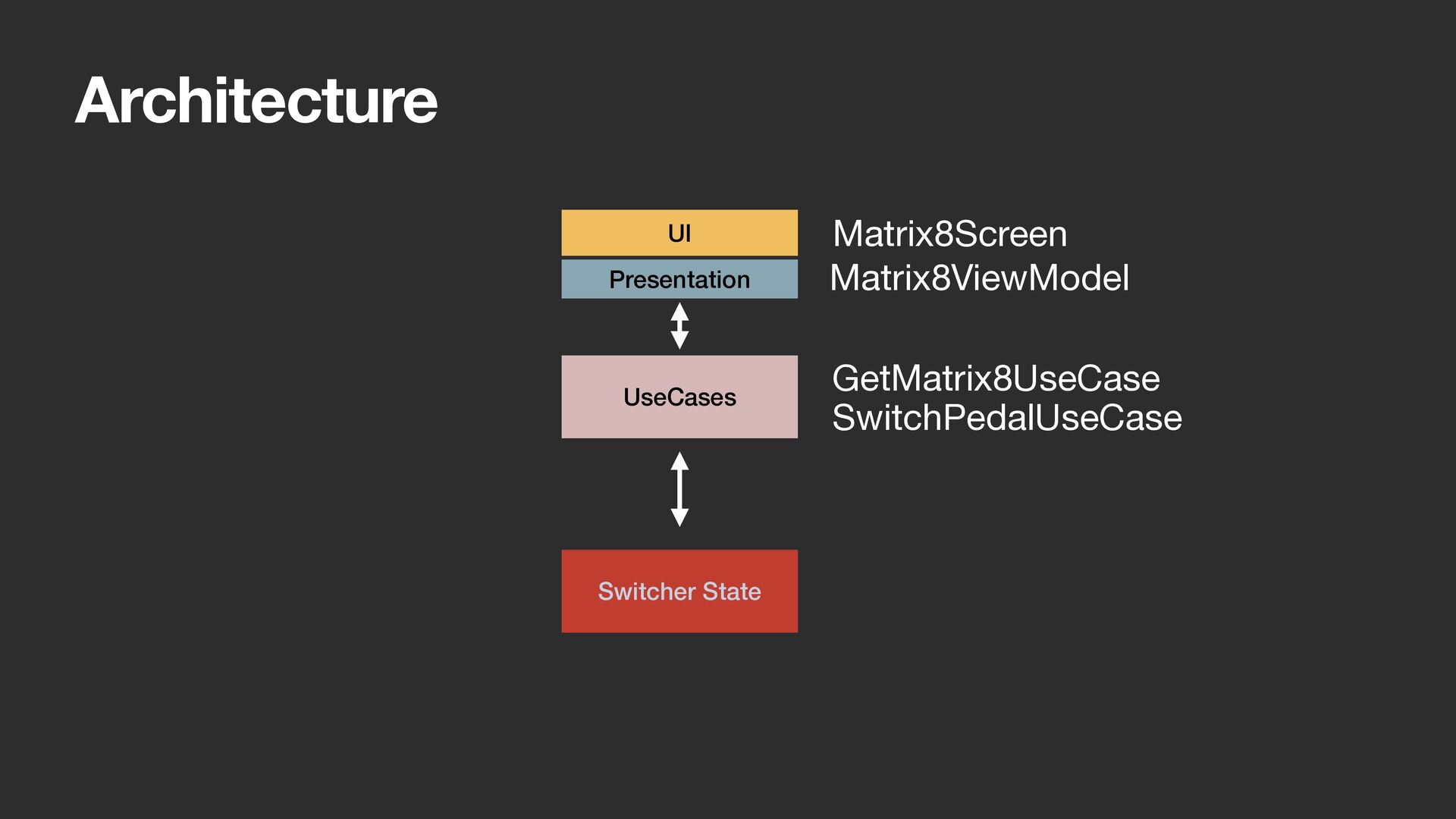 Architecture

UI

Matrix8Screen

Presentation

Matrix8ViewModel

UseCases

GetMatrix8UseCase
SwitchPedalUseCase

Switcher State